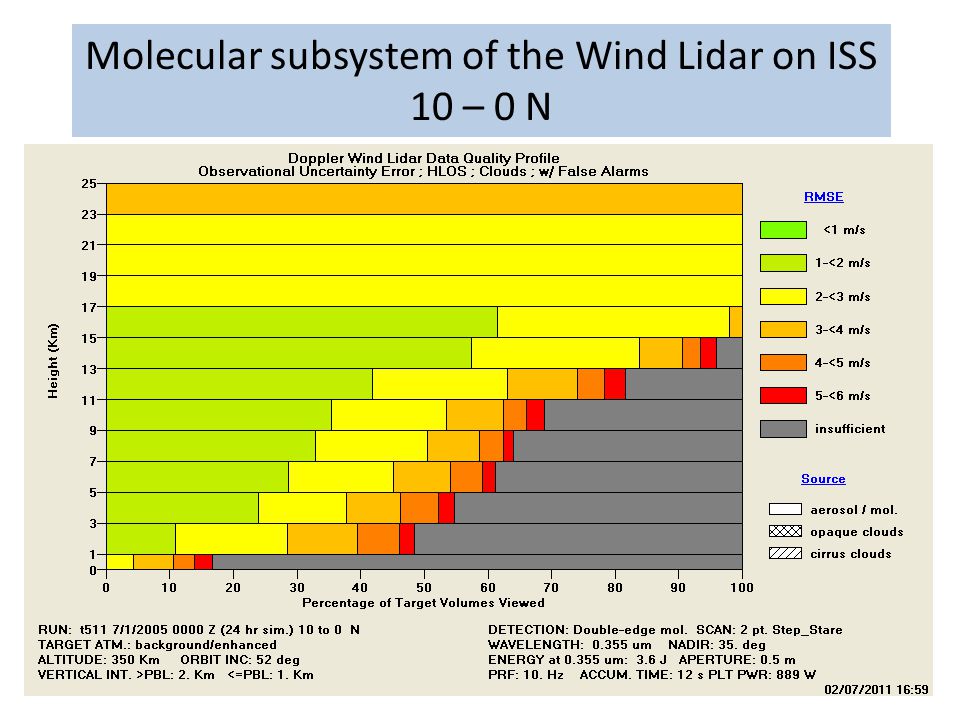 Molecular subsystem of the Wind Lidar on ISS
10 – 0 N

Doppler Wind Lidar Data Quality Profile
Observational Uncertainty Error ; HLOS ; Clouds ; w/ False Alarms

Height (Km)
25
23
21
19
17
15
13
11
9
7
5
3
1
0

0 10 20 30 40 50 60 70 80 90 100
Percentage of Target Volumes Viewed

RMSE
<1 m/s
1-<2 m/s
2-<3 m/s
3-<4 m/s
4-<5 m/s
5-<6 m/s
insufficient

Source
aerosol / mol.
opaque clouds
cirrus clouds

RUN: t511 7/1/2005 0000 Z (24 hr sim.) 10 to 0 N
TARGET ATM.: background/enhanced
ALTITUDE: 350 Km ORBIT INC: 52 deg
VERTICAL INT. >PBL: 2. Km <=PBL: 1. Km

DETECTION: Double-edge mol. SCAN: 2 pt. Step_Stare
WAVELENGTH: 0.355 um NADIR: 35. deg
ENERGY at 0.355 um: 3.6 J APERTURE: 0.5 m
PRF: 10. Hz ACCUM. TIME: 12 s PLT PWR: 889 W

02/07/2011 16:59